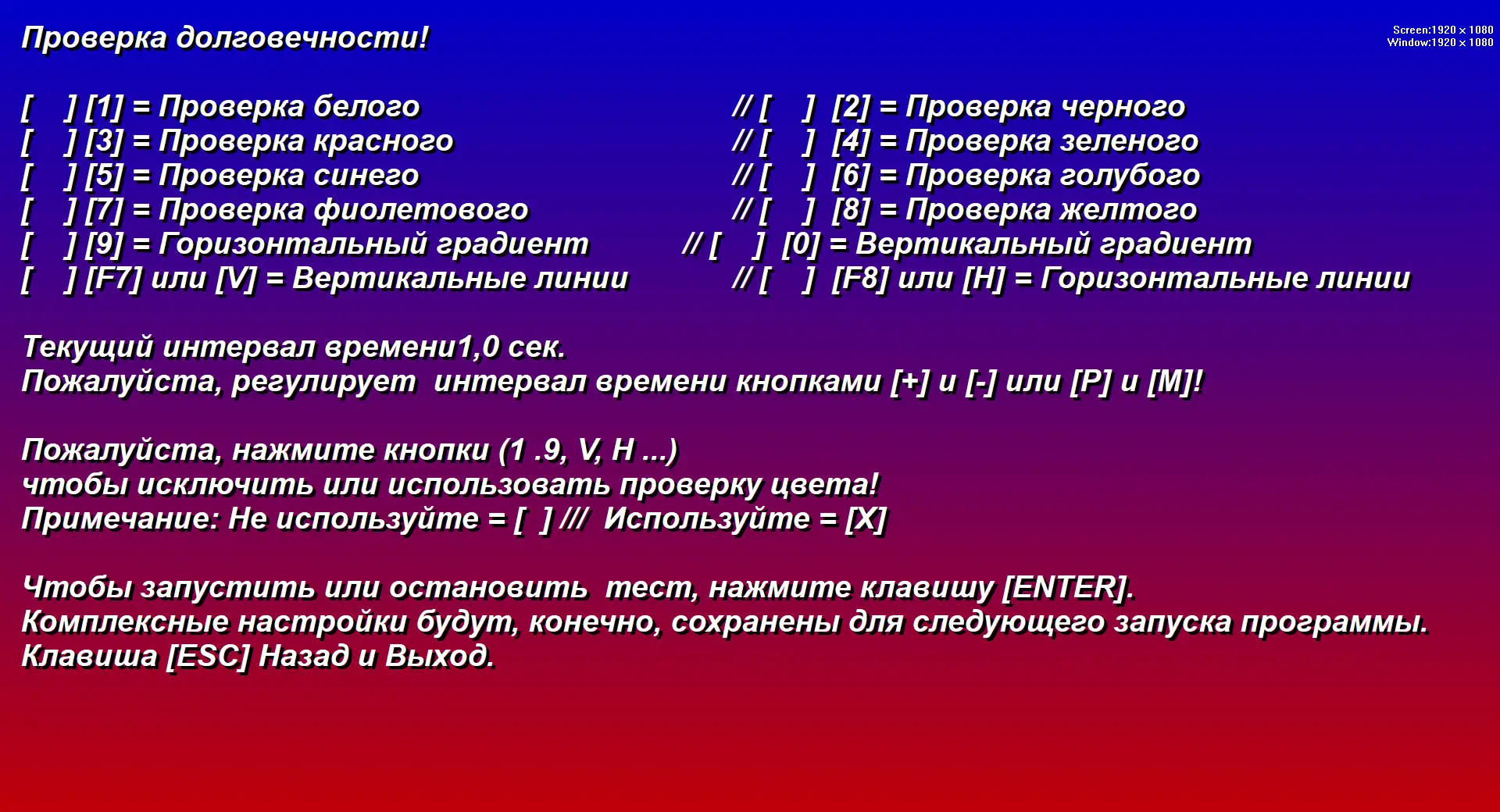 Проверка долговечности!

Screen:1920 x 1080
Window:1920 x 1080

[ ] [1] = Проверка белого // [ ] [2] = Проверка черного
[ ] [3] = Проверка красного // [ ] [4] = Проверка зеленого
[ ] [5] = Проверка синего // [ ] [6] = Проверка голубого
[ ] [7] = Проверка фиолетового // [ ] [8] = Проверка желтого
[ ] [9] = Горизонтальный градиент // [ ] [0] = Вертикальный градиент
[ ] [F7] или [V] = Вертикальные линии // [ ] [F8] или [H] = Горизонтальные линии

Текущий интервал времени1,0 сек.
Пожалуйста, регулирует интервал времени кнопками [+] и [-] или [P] и [M]!

Пожалуйста, нажмите кнопки (1 .9, V, H ...)
чтобы исключить или использовать проверку цвета!
Примечание: Не используйте = [ ] /// Используйте = [X]

Чтобы запустить или остановить тест, нажмите клавишу [ENTER].
Комплексные настройки будут, конечно, сохранены для следующего запуска программы.
Клавиша [ESC] Назад и Выход.